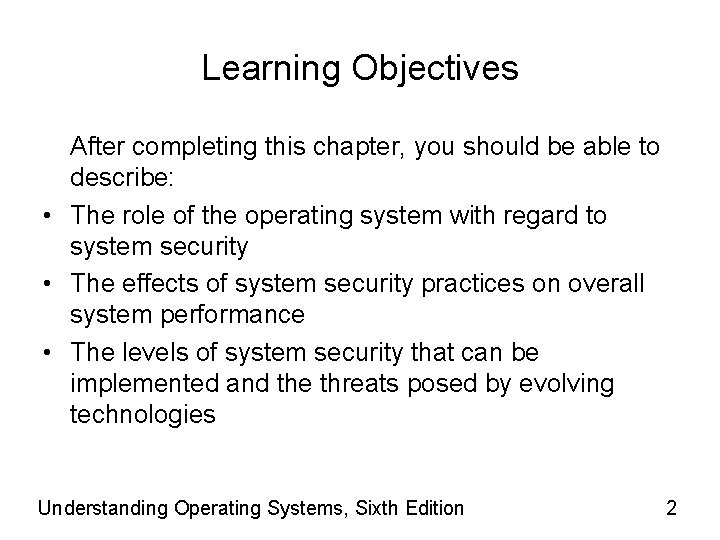 Learning Objectives

After completing this chapter, you should be able to describe:

• The role of the operating system with regard to system security
• The effects of system security practices on overall system performance
• The levels of system security that can be implemented and the threats posed by evolving technologies

Understanding Operating Systems, Sixth Edition

2